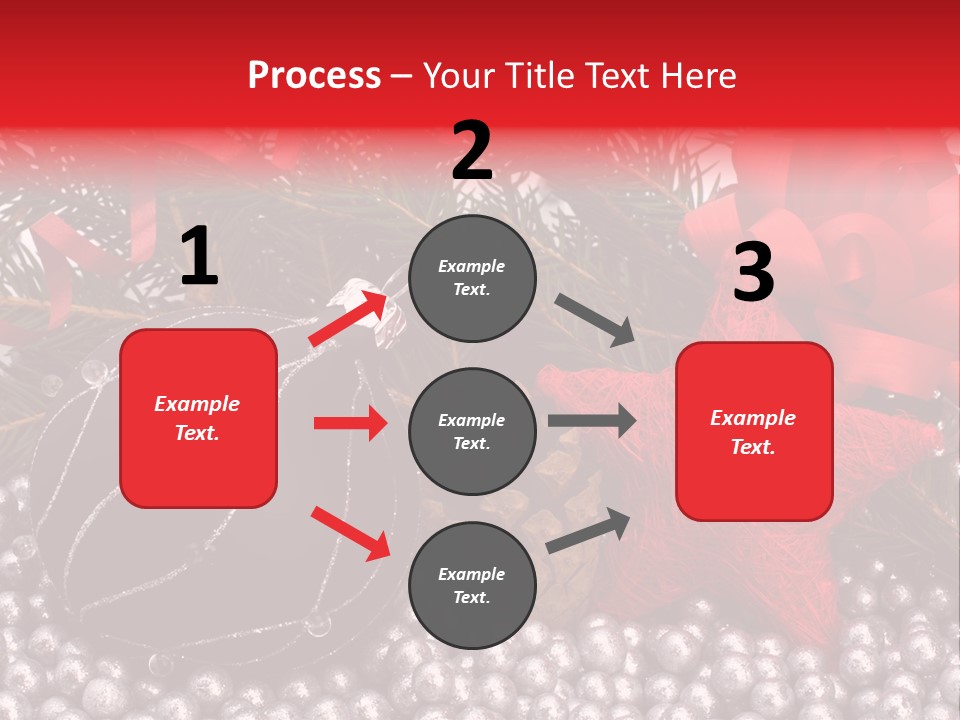 Process – Your Title Text Here

1

Example Text.

2

Example Text.

Example Text.

Example Text.

3

Example Text.